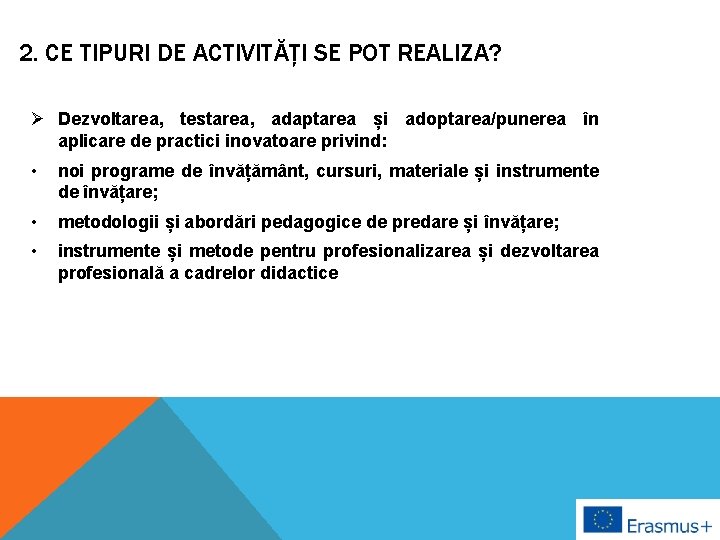 2. CE TIPURI DE ACTIVITĂȚI SE POT REALIZA?

➢ Dezvoltarea, testarea, adaptarea și adoptarea/punerea în aplicare de practici inovatoare privind:

• noi programe de învățământ, cursuri, materiale și instrumente de învățare;

• metodologii și abordări pedagogice de predare și învățare;

• instrumente și metode pentru profesionalizarea și dezvoltarea profesională a cadrelor didactice

Erasmus+